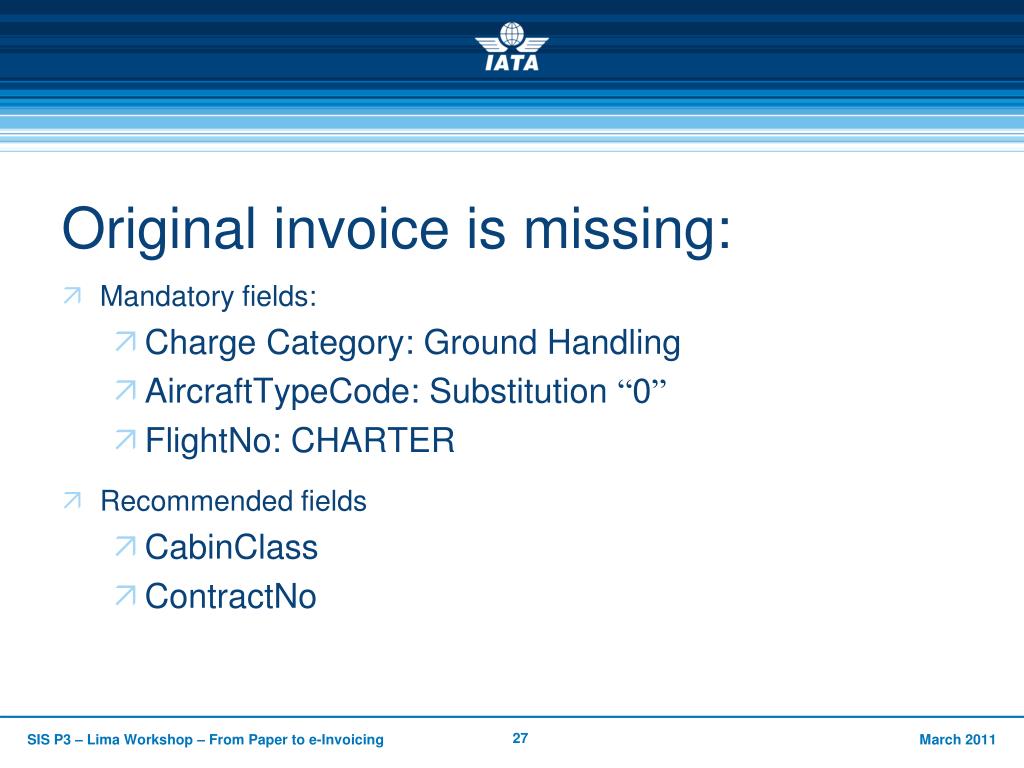 IATA

Original invoice is missing:

Mandatory fields:

Charge Category: Ground Handling

AircraftTypeCode: Substitution “0”

FlightNo: CHARTER

Recommended fields

CabinClass

ContractNo

SIS P3 – Lima Workshop – From Paper to e-Invoicing 27 March 2011